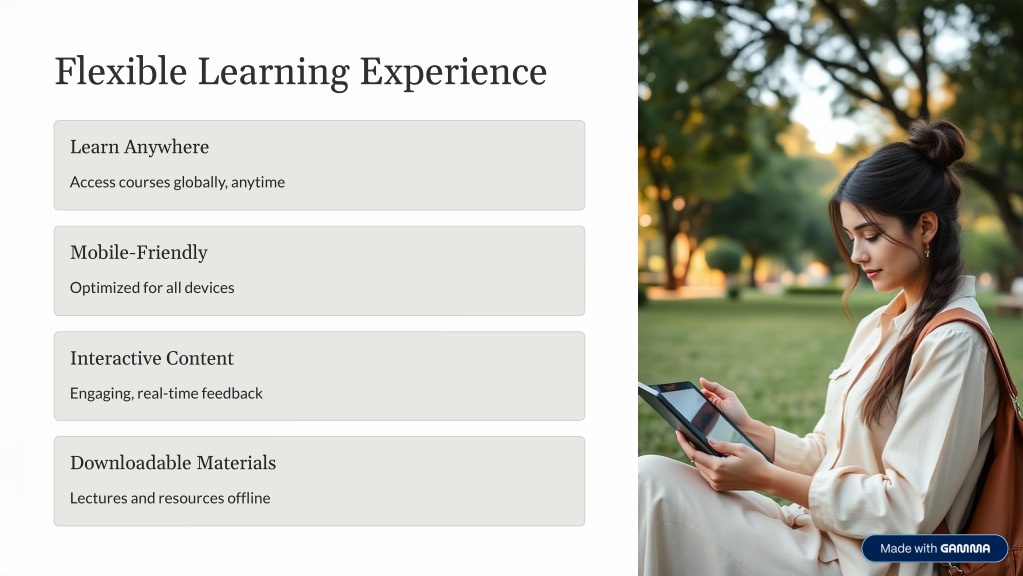 Flexible Learning Experience

Learn Anywhere

Access courses globally, anytime

Mobile-Friendly

Optimized for all devices

Interactive Content

Engaging, real-time feedback

Downloadable Materials

Lectures and resources offline

Made with GAMMA